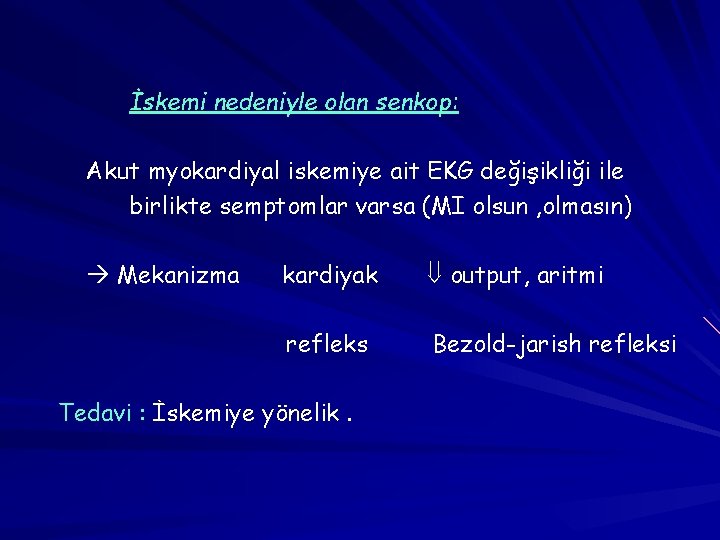 İskemi nedeniyle olan senkop:

Akut myokardiyal iskemiye ait EKG değişikliği ile birlikte semptomlar varsa (MI olsun ,olmasın)

→ Mekanizma kardiyak ⇓ output, aritmi

refleks Bezold-jarish refleksi

Tedavi : İskemiye yönelik .